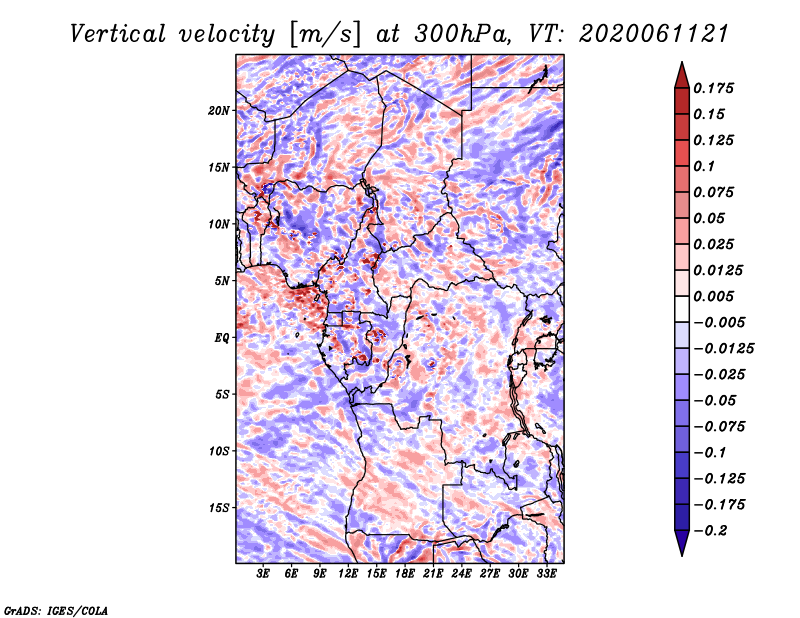 Vertical velocity [m/s] at 300hPa, VT: 2020061121

20N
15N
10N
5N
EQ
5S
10S
15S

3E 6E 9E 12E 15E 18E 21E 24E 27E 30E 33E

0.175
0.15
0.125
0.1
0.075
0.05
0.025
0.0125
0.005
−0.005
−0.0125
−0.025
−0.05
−0.075
−0.1
−0.125
−0.175
−0.2

GrADS: IGES/COLA